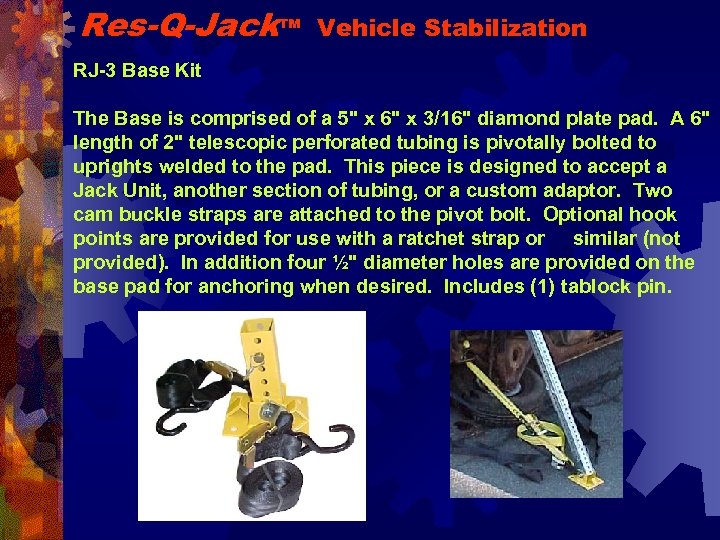 Res-Q-Jack™ Vehicle Stabilization

RJ-3 Base Kit

The Base is comprised of a 5" x 6" x 3/16" diamond plate pad. A 6" length of 2" telescopic perforated tubing is pivotally bolted to uprights welded to the pad. This piece is designed to accept a Jack Unit, another section of tubing, or a custom adaptor. Two cam buckle straps are attached to the pivot bolt. Optional hook points are provided for use with a ratchet strap or similar (not provided). In addition four ½" diameter holes are provided on the base pad for anchoring when desired. Includes (1) tablock pin.